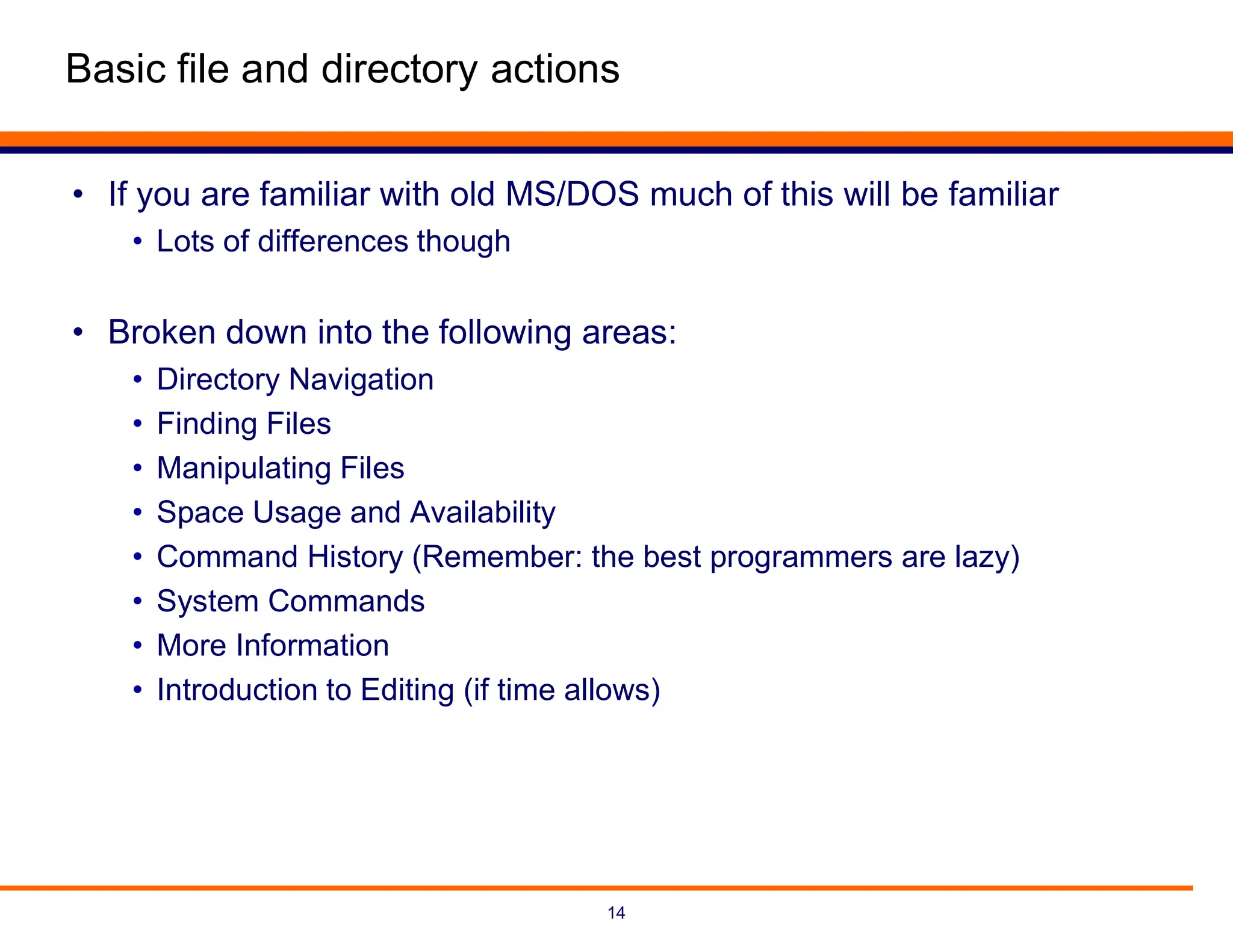 Basic file and directory actions

• If you are familiar with old MS/DOS much of this will be familiar
  • Lots of differences though

• Broken down into the following areas:
  • Directory Navigation
  • Finding Files
  • Manipulating Files
  • Space Usage and Availability
  • Command History (Remember: the best programmers are lazy)
  • System Commands
  • More Information
  • Introduction to Editing (if time allows)

14